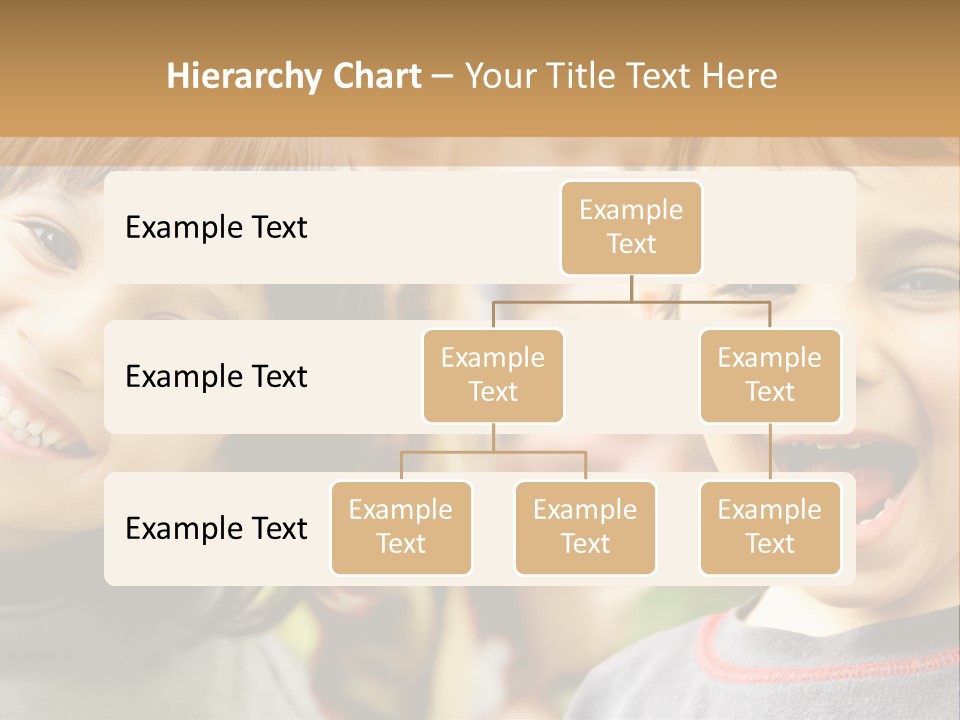 Hierarchy Chart – Your Title Text Here

Example Text

Example Text

Example Text

Example Text

Example Text

Example Text

Example Text

Example Text

Example Text